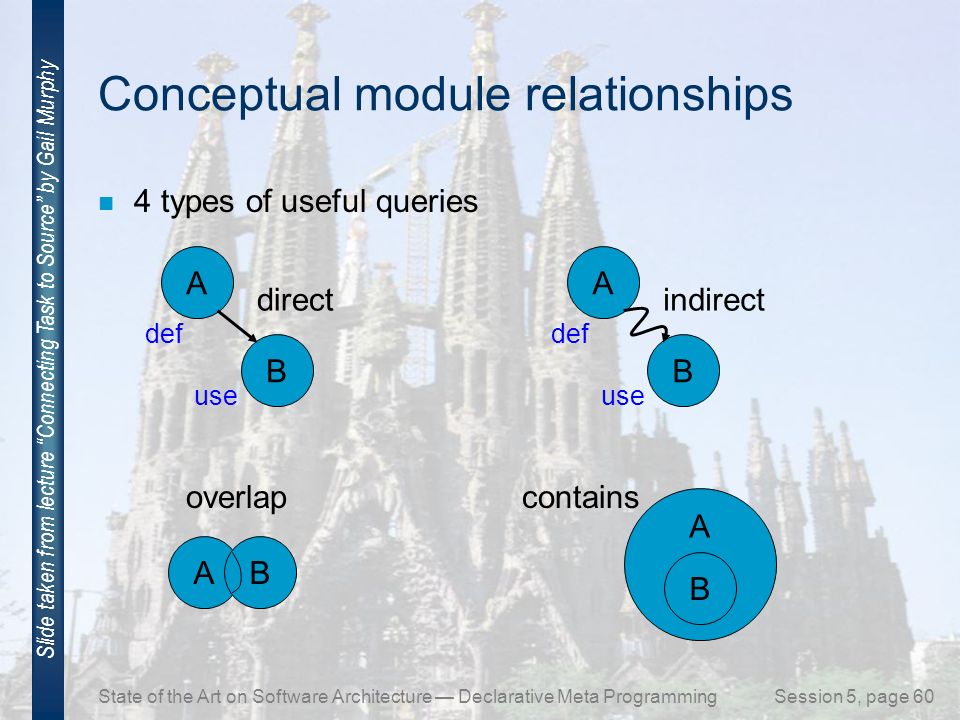 Slide taken from lecture "Connecting Task to Source" by Gail Murphy

Conceptual module relationships

4 types of useful queries

A
direct
def
B
use

A
indirect
def
B
use

overlap
A B

contains
A
B

State of the Art on Software Architecture — Declarative Meta Programming

Session 5, page 60